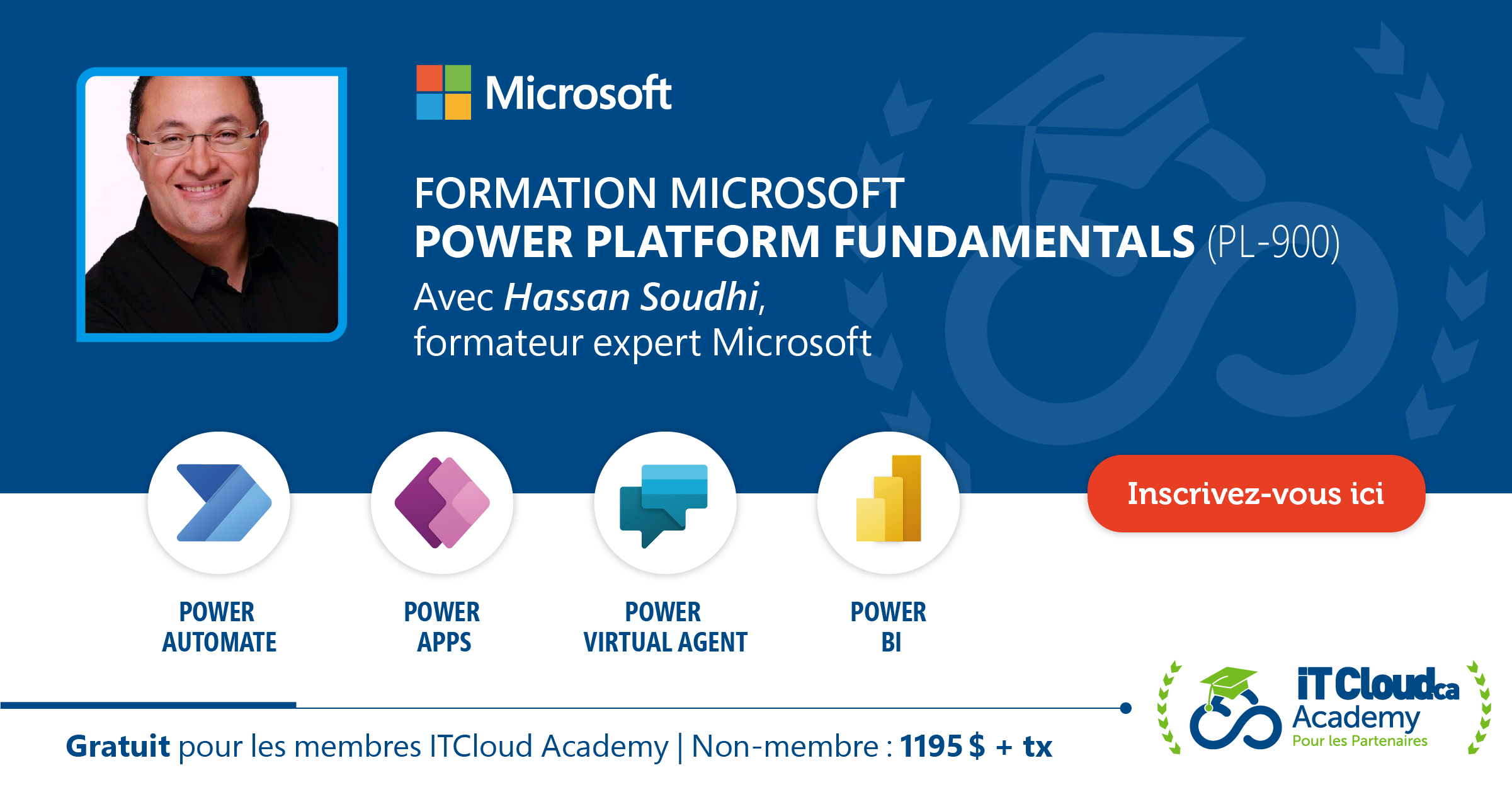 Microsoft

FORMATION MICROSOFT
POWER PLATFORM FUNDAMENTALS (PL-900)
Avec Hassan Soudhi,
formateur expert Microsoft

POWER AUTOMATE

POWER APPS

POWER VIRTUAL AGENT

POWER BI

Inscrivez-vous ici

Gratuit pour les membres ITCloud Academy | Non-membre : 1195 $ + tx

iTCloud.ca Academy
Pour les Partenaires